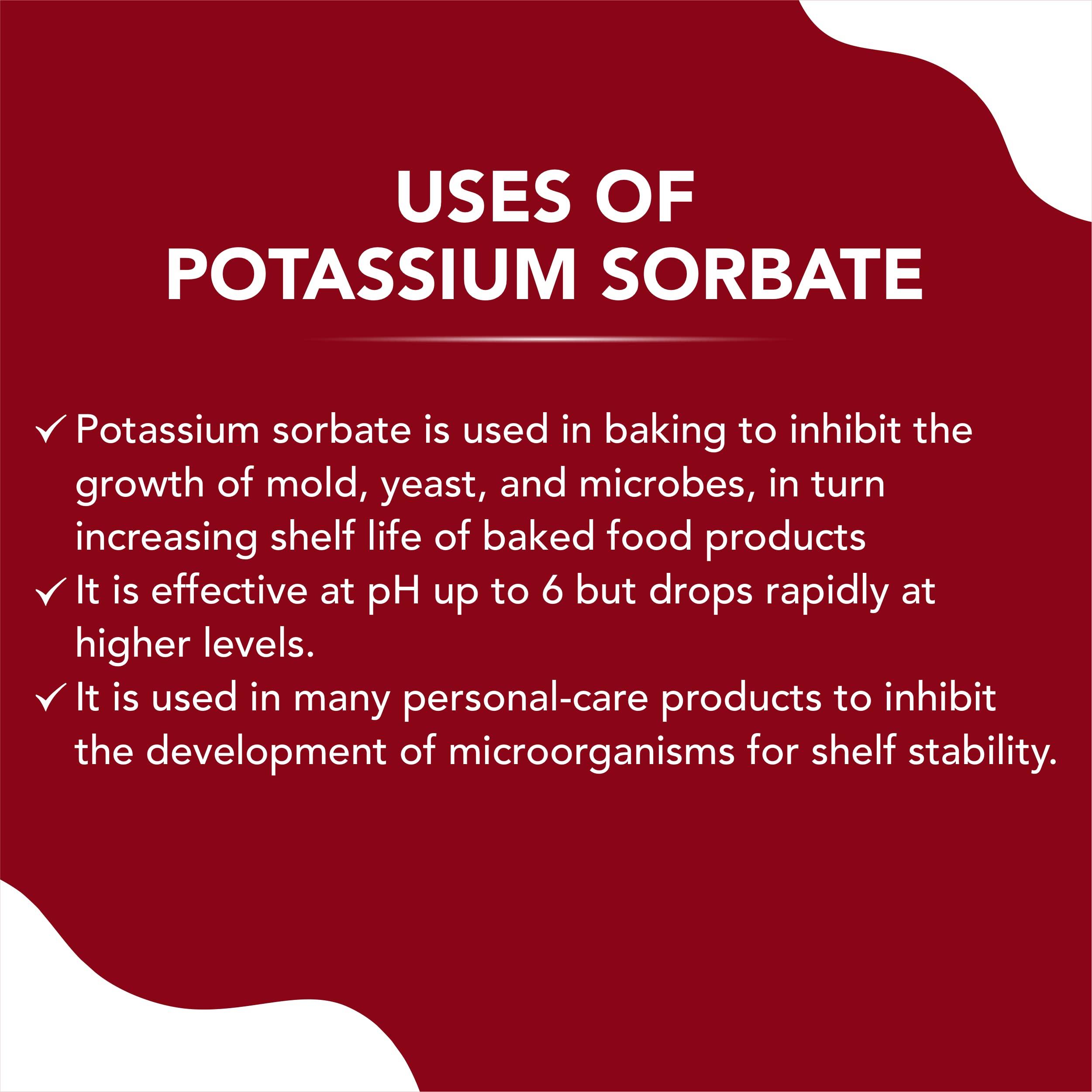 USES OF
POTASSIUM SORBATE

✓ Potassium sorbate is used in baking to inhibit the growth of mold, yeast, and microbes, in turn increasing shelf life of baked food products
✓ It is effective at pH up to 6 but drops rapidly at higher levels.
✓ It is used in many personal-care products to inhibit the development of microorganisms for shelf stability.